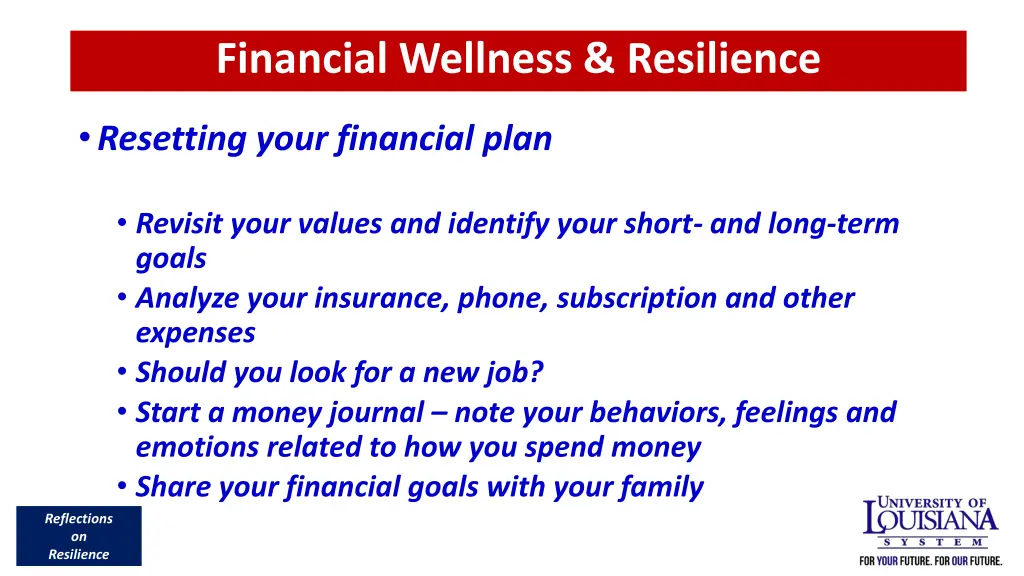 Financial Wellness & Resilience

• Resetting your financial plan

• Revisit your values and identify your short- and long-term goals
• Analyze your insurance, phone, subscription and other expenses
• Should you look for a new job?
• Start a money journal – note your behaviors, feelings and emotions related to how you spend money
• Share your financial goals with your family

Reflections on Resilience

UNIVERSITY OF LOUISIANA SYSTEM
FOR YOUR FUTURE. FOR OUR FUTURE.